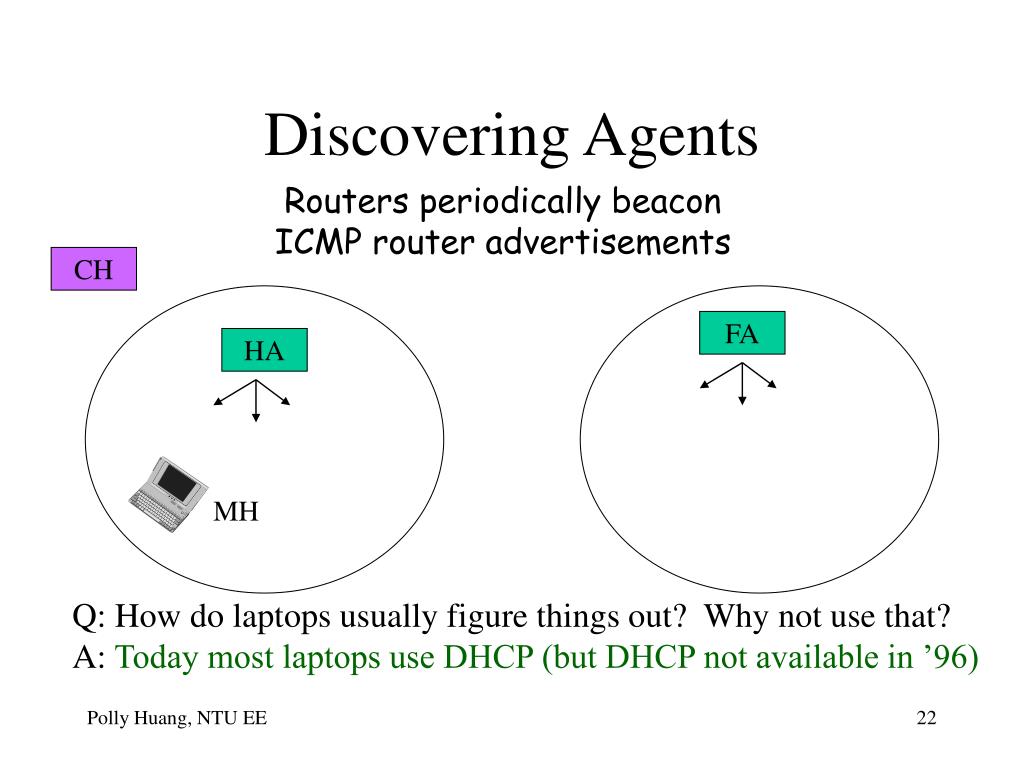 Discovering Agents

Routers periodically beacon ICMP router advertisements

CH

HA

FA

MH

Q: How do laptops usually figure things out? Why not use that?
A: Today most laptops use DHCP (but DHCP not available in ’96)

Polly Huang, NTU EE

22